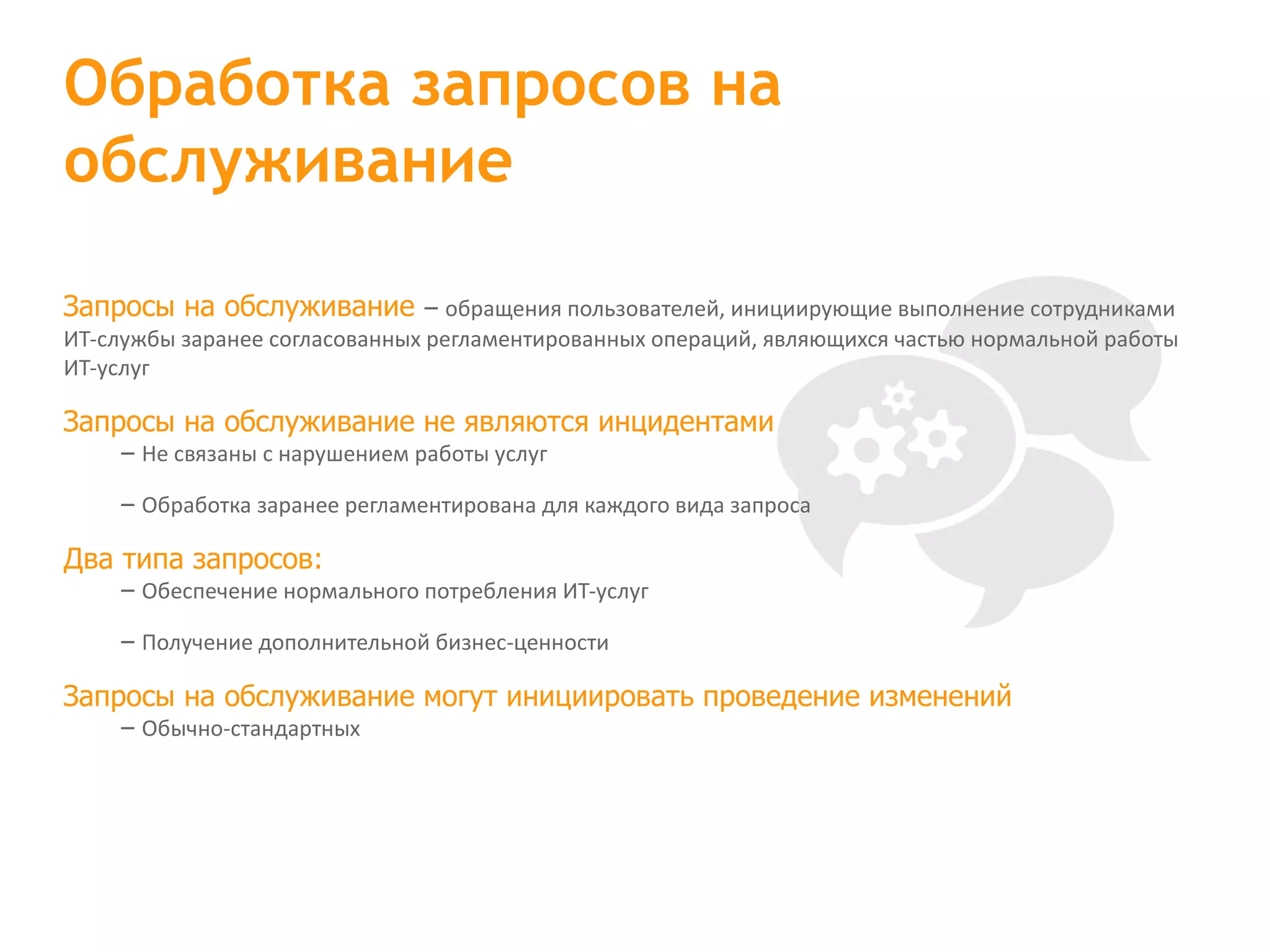 Обработка запросов на обслуживание

Запросы на обслуживание – обращения пользователей, инициирующие выполнение сотрудниками ИТ-службы заранее согласованных регламентированных операций, являющихся частью нормальной работы ИТ-услуг

Запросы на обслуживание не являются инцидентами

– Не связаны с нарушением работы услуг

– Обработка заранее регламентирована для каждого вида запроса

Два типа запросов:

– Обеспечение нормального потребления ИТ-услуг

– Получение дополнительной бизнес-ценности

Запросы на обслуживание могут инициировать проведение изменений

– Обычно-стандартных